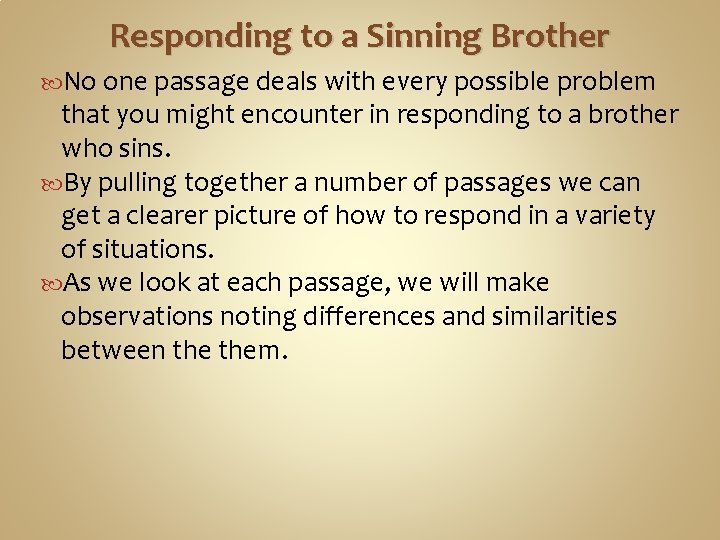 Responding to a Sinning Brother

No one passage deals with every possible problem that you might encounter in responding to a brother who sins.

By pulling together a number of passages we can get a clearer picture of how to respond in a variety of situations.

As we look at each passage, we will make observations noting differences and similarities between the them.